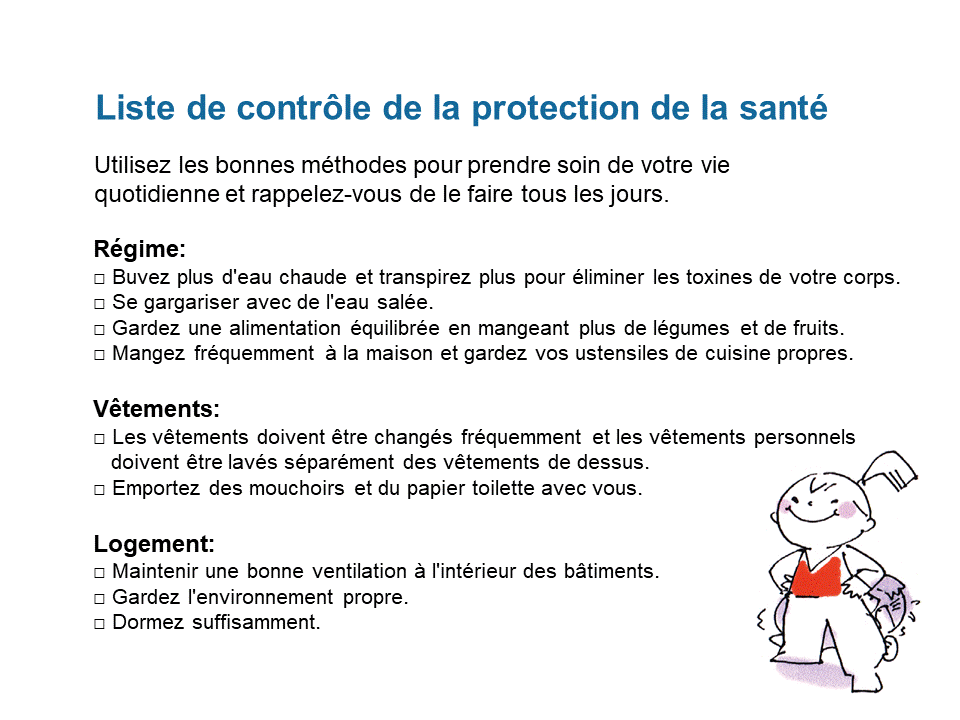 Liste de contrôle de la protection de la santé

Utilisez les bonnes méthodes pour prendre soin de votre vie quotidienne et rappelez-vous de le faire tous les jours.

Régime:
□ Buvez plus d'eau chaude et transpirez plus pour éliminer les toxines de votre corps.
□ Se gargariser avec de l'eau salée.
□ Gardez une alimentation équilibrée en mangeant plus de légumes et de fruits.
□ Mangez fréquemment à la maison et gardez vos ustensiles de cuisine propres.

Vêtements:
□ Les vêtements doivent être changés fréquemment et les vêtements personnels doivent être lavés séparément des vêtements de dessus.
□ Emportez des mouchoirs et du papier toilette avec vous.

Logement:
□ Maintenir une bonne ventilation à l'intérieur des bâtiments.
□ Gardez l'environnement propre.
□ Dormez suffisamment.